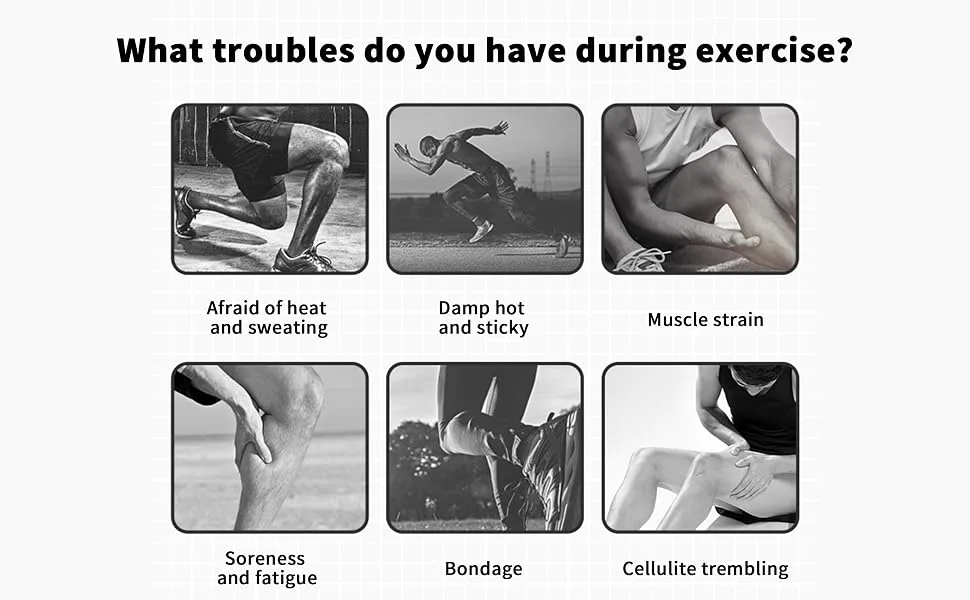 What troubles do you have during exercise?

Afraid of heat
and sweating

Damp hot
and sticky

Muscle strain

Soreness
and fatigue

Bondage

Cellulite trembling